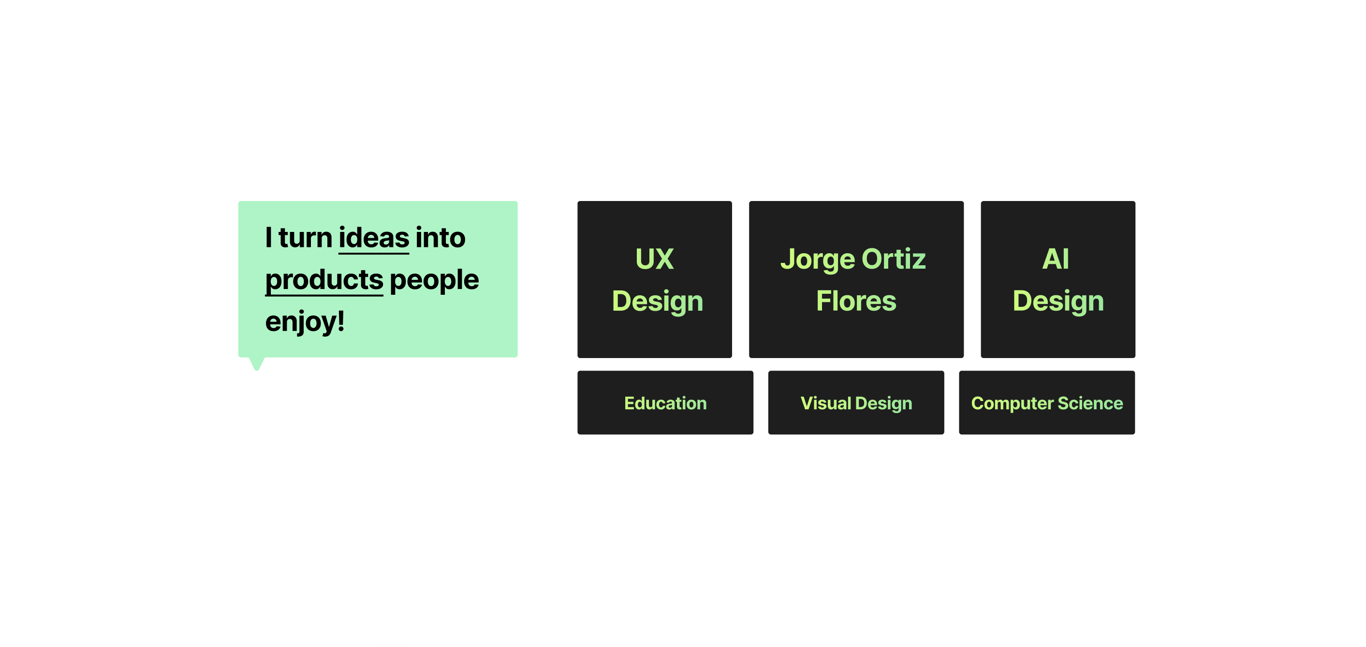 I turn ideas into products people enjoy!

UX Design

Jorge Ortiz Flores

AI Design

Education

Visual Design

Computer Science